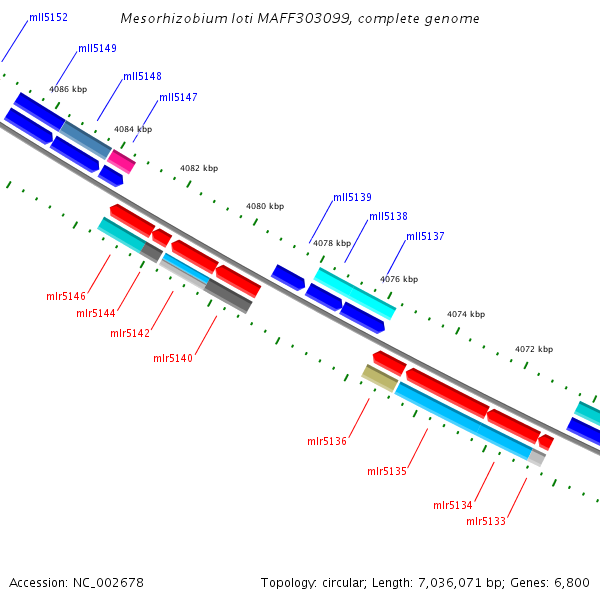 Mesorhizobium loti MAFF303099, complete genome

mll5152
mll5149
mll5148
mll5147
4086 kbp
4084 kbp
4082 kbp
4080 kbp
mll5139
mll5138
mll5137
4078 kbp
4076 kbp
4074 kbp
4072 kbp
mlr5146
mlr5144
mlr5142
mlr5140
mlr5136
mlr5135
mlr5134
mlr5133

Accession: NC_002678
Topology: circular; Length: 7,036,071 bp; Genes: 6,800